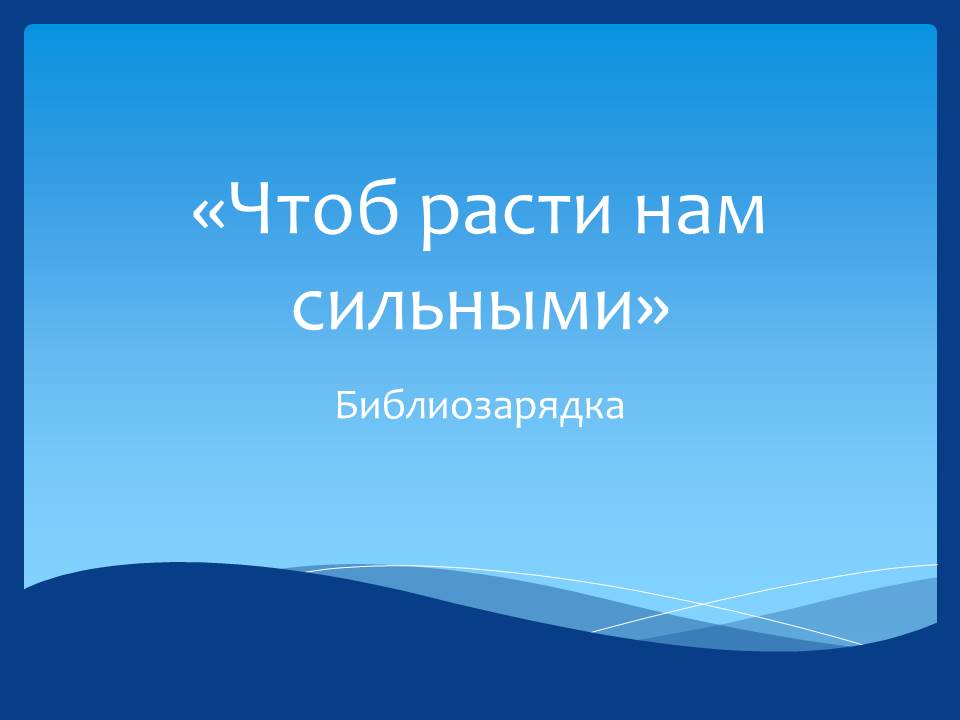 «Чтоб расти нам сильными»

Библиозарядка